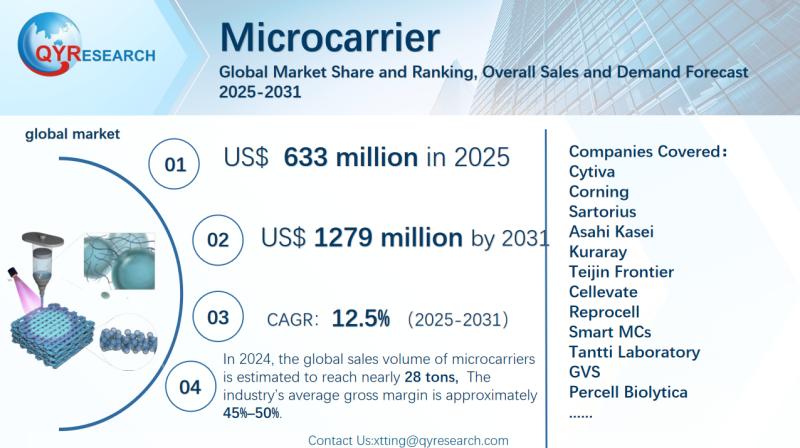 QYRESEARCH

Microcarrier

Global Market Share and Ranking, Overall Sales and Demand Forecast 2025-2031

global market

01 US$ 633 million in 2025

02 US$ 1279 million by 2031

03 CAGR: 12.5% (2025-2031)

04 In 2024, the global sales volume of microcarriers is estimated to reach nearly 28 tons, The industry's average gross margin is approximately 45%–50%.

Companies Covered:
Cytiva
Corning
Sartorius
Asahi Kasei
Kuraray
Teijin Frontier
Cellevate
Reprocell
Smart MCs
Tantti Laboratory
GVS
Percell Biolytica
......

Contact Us:xtting@qyresearch.com